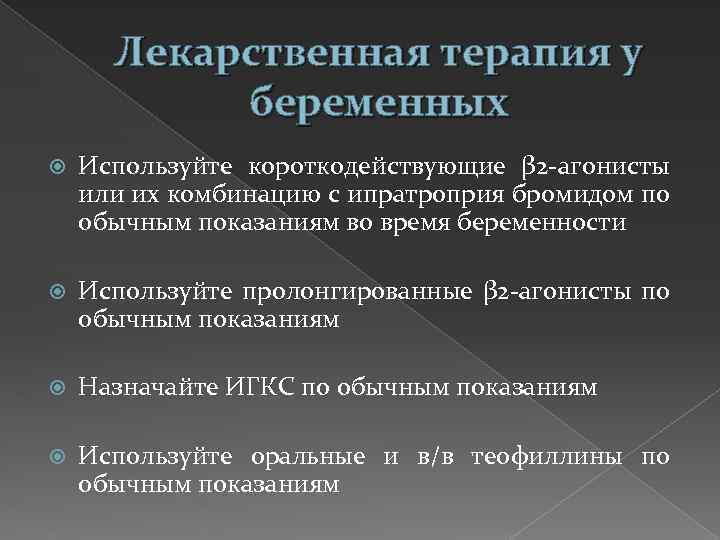 Лекарственная терапия у беременных

Используйте короткодействующие β2-агонисты или их комбинацию с ипратроприя бромидом по обычным показаниям во время беременности

Используйте пролонгированные β2-агонисты по обычным показаниям

Назначайте ИГКС по обычным показаниям

Используйте оральные и в/в теофиллины по обычным показаниям